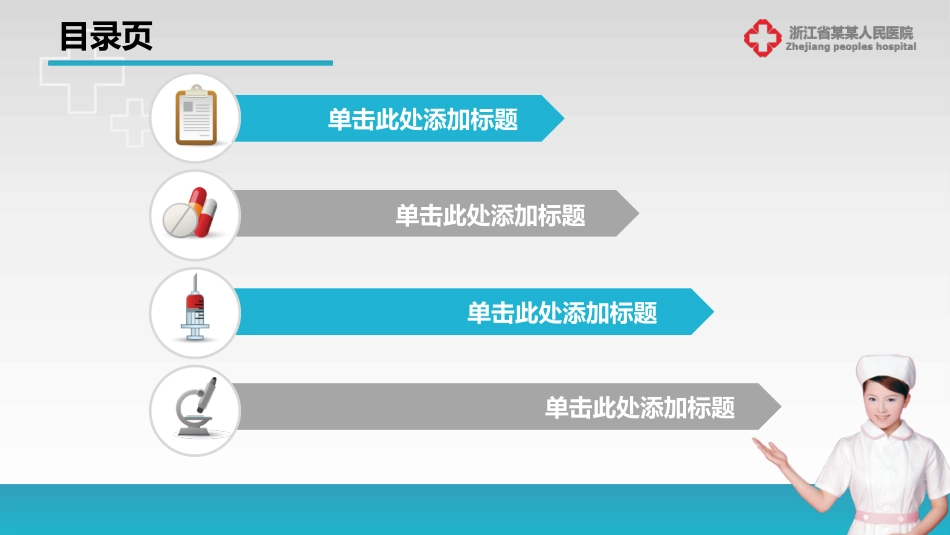 目录页

浙江省某某人民医院
Zhejiang peoples hospital

单击此处添加标题

单击此处添加标题

单击此处添加标题

单击此处添加标题